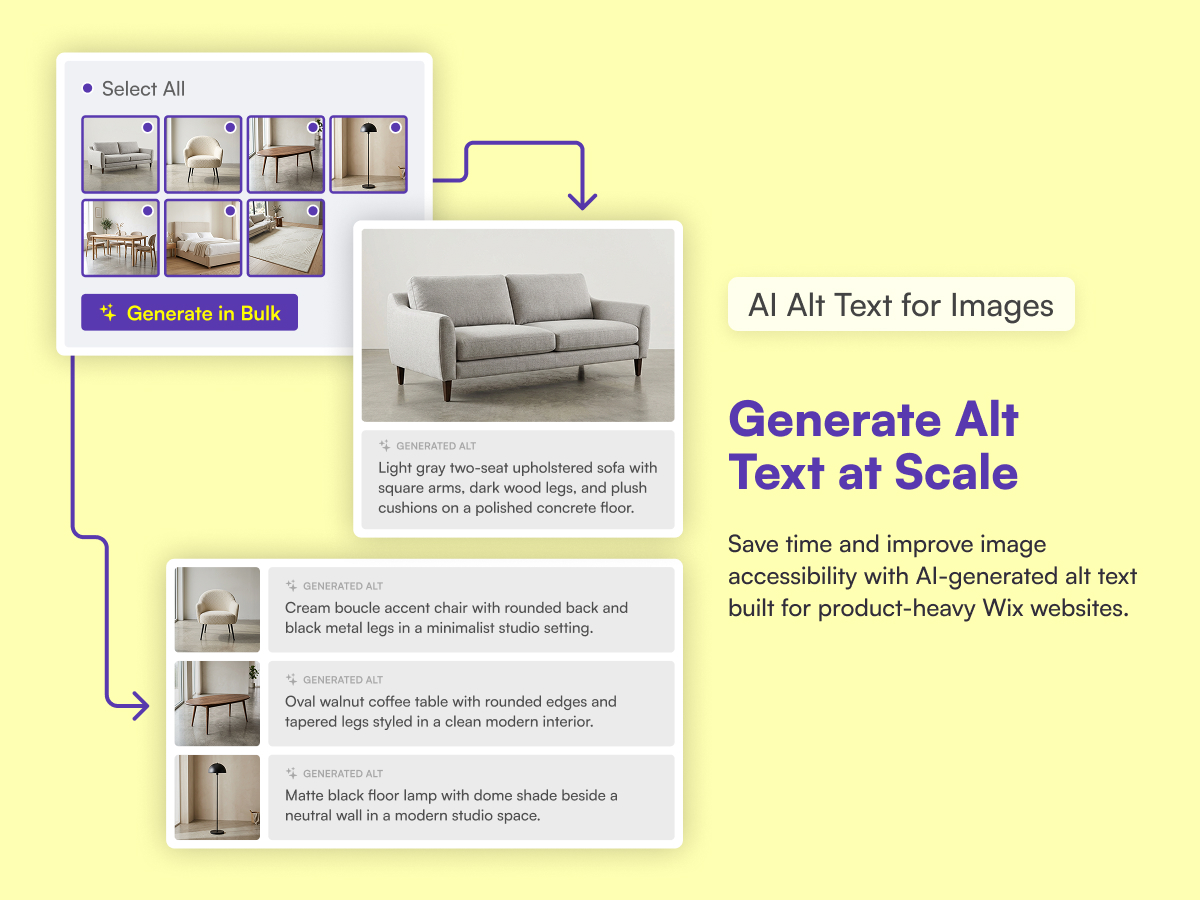 Select All

Generate in Bulk

GENERATED ALT
Light gray two-seat upholstered sofa with square arms, dark wood legs, and plush cushions on a polished concrete floor.

GENERATED ALT
Cream boucle accent chair with rounded back and black metal legs in a minimalist studio setting.

GENERATED ALT
Oval walnut coffee table with rounded edges and tapered legs styled in a clean modern interior.

GENERATED ALT
Matte black floor lamp with dome shade beside a neutral wall in a modern studio space.

AI Alt Text for Images

Generate Alt Text at Scale

Save time and improve image accessibility with AI-generated alt text built for product-heavy Wix websites.